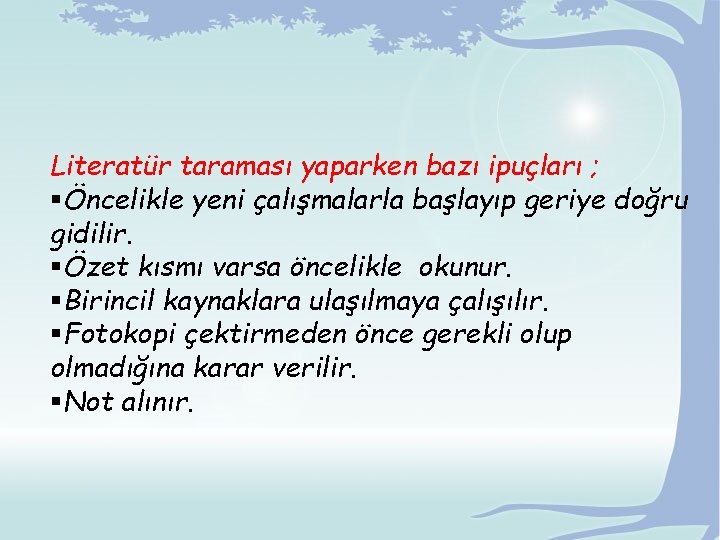 Literatür taraması yaparken bazı ipuçları ;

▪Öncelikle yeni çalışmalarla başlayıp geriye doğru gidilir.

▪Özet kısmı varsa öncelikle okunur.

▪Birincil kaynaklara ulaşılmaya çalışılır.

▪Fotokopi çektirmeden önce gerekli olup olmadığına karar verilir.

▪Not alınır.